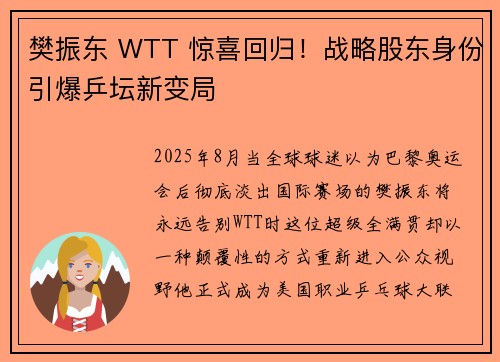 樊振东 WTT 惊喜回归！战略股东身份引爆乒坛新变局

2025年8月当全球球迷以为巴黎奥运会后彻底淡出国际赛场的樊振东将永远告别WTT时这位超级全满贯却以一种颠覆性的方式重新进入公众视野他正式成为美国职业乒乓球大联